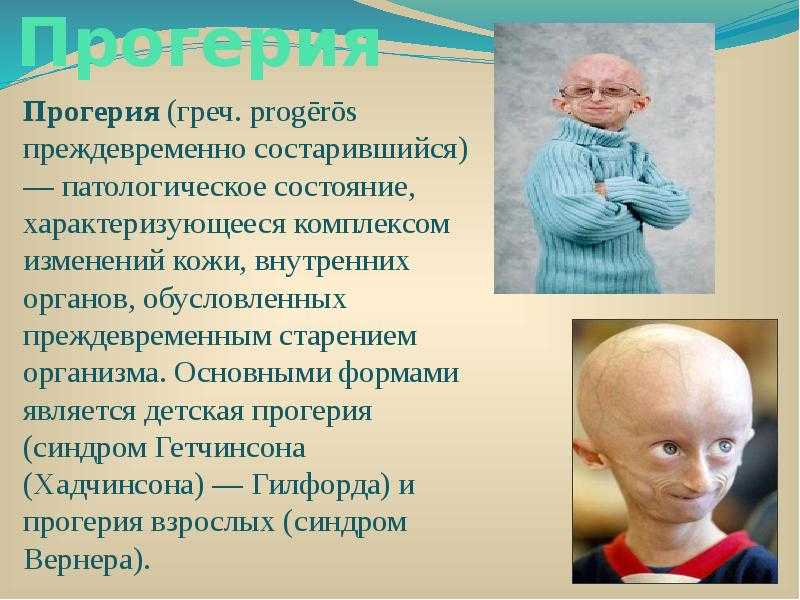 Прогерия

Прогерия (греч. progērōs преждевременно состарившийся) — патологическое состояние, характеризующееся комплексом изменений кожи, внутренних органов, обусловленных преждевременным старением организма. Основными формами является детская прогерия (синдром Гетчинсона (Хадчинсона) — Гилфорда) и прогерия взрослых (синдром Вернера).